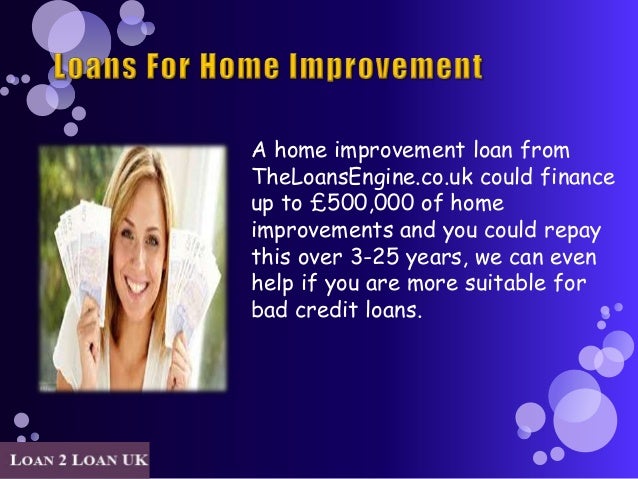 Loans For Home Improvement

A home improvement loan from TheLoansEngine.co.uk could finance up to £500,000 of home improvements and you could repay this over 3-25 years, we can even help if you are more suitable for bad credit loans.

LOAN 2 LOAN UK